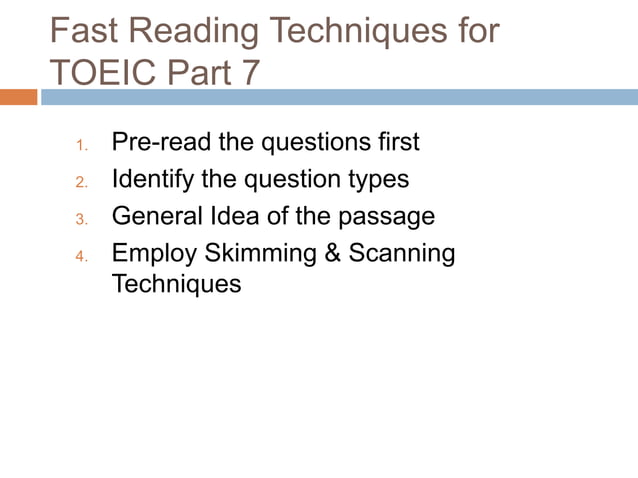 Fast Reading Techniques for TOEIC Part 7

1. Pre-read the questions first
2. Identify the question types
3. General Idea of the passage
4. Employ Skimming & Scanning Techniques